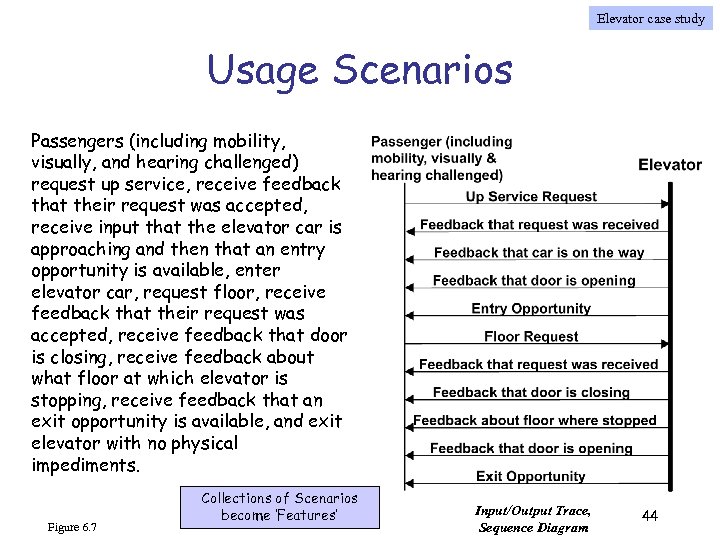 Elevator case study

Usage Scenarios

Passengers (including mobility, visually, and hearing challenged) request up service, receive feedback that their request was accepted, receive input that the elevator car is approaching and then that an entry opportunity is available, enter elevator car, request floor, receive feedback that their request was accepted, receive feedback that door is closing, receive feedback about what floor at which elevator is stopping, receive feedback that an exit opportunity is available, and exit elevator with no physical impediments.

Passenger (including mobility, visually & hearing challenged)

Elevator

Up Service Request

Feedback that request was received

Feedback that car is on the way

Feedback that door is opening

Entry Opportunity

Floor Request

Feedback that request was received

Feedback that door is closing

Feedback about floor where stopped

Feedback that door is opening

Exit Opportunity

Collections of Scenarios become 'Features'

Figure 6.7

Input/Output Trace, Sequence Diagram

44